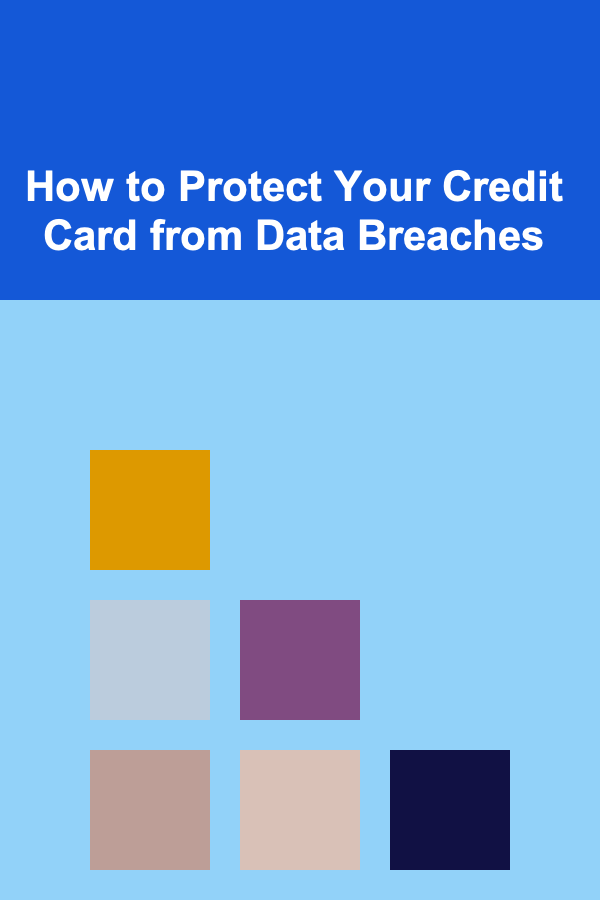 How to Protect Your Credit Card from Data Breaches